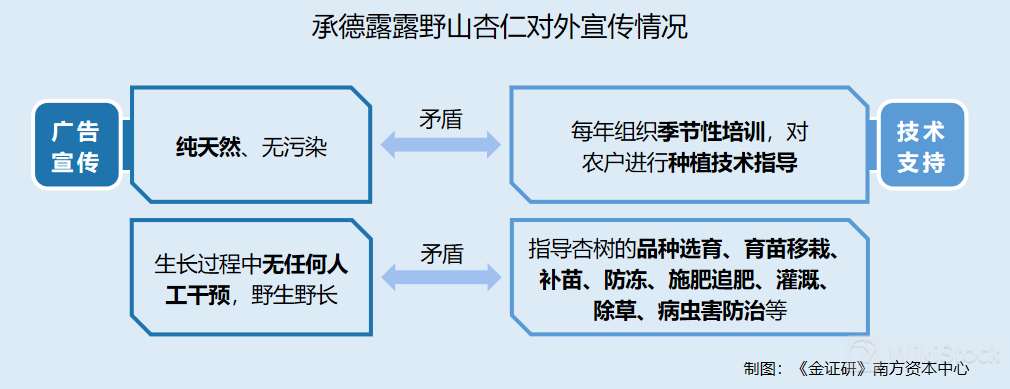 承德露露野山杏仁对外宣传情况

广告宣传

纯天然、无污染

矛盾

每年组织季节性培训，对农户进行种植技术指导

技术支持

生长过程中无任何人工干预，野生野长

矛盾

指导杏树的品种选育、育苗移栽、补苗、防冻、施肥追肥、灌溉、除草、病虫害防治等

制图：《金证研》南方资本中心